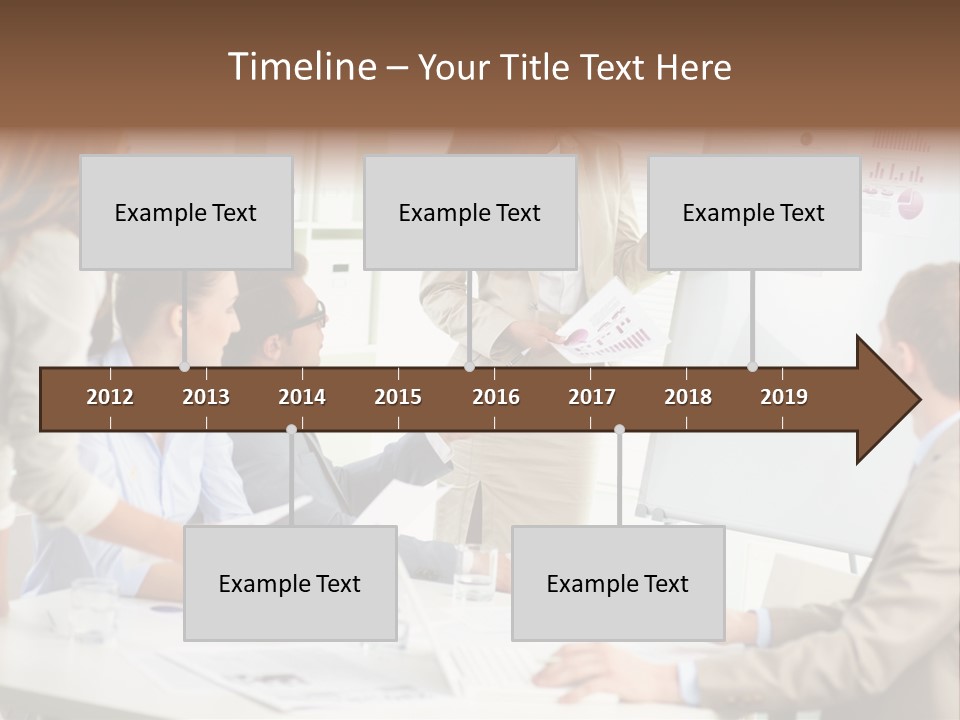 Timeline – Your Title Text Here

Example Text

Example Text

Example Text

2012 2013 2014 2015 2016 2017 2018 2019

Example Text

Example Text